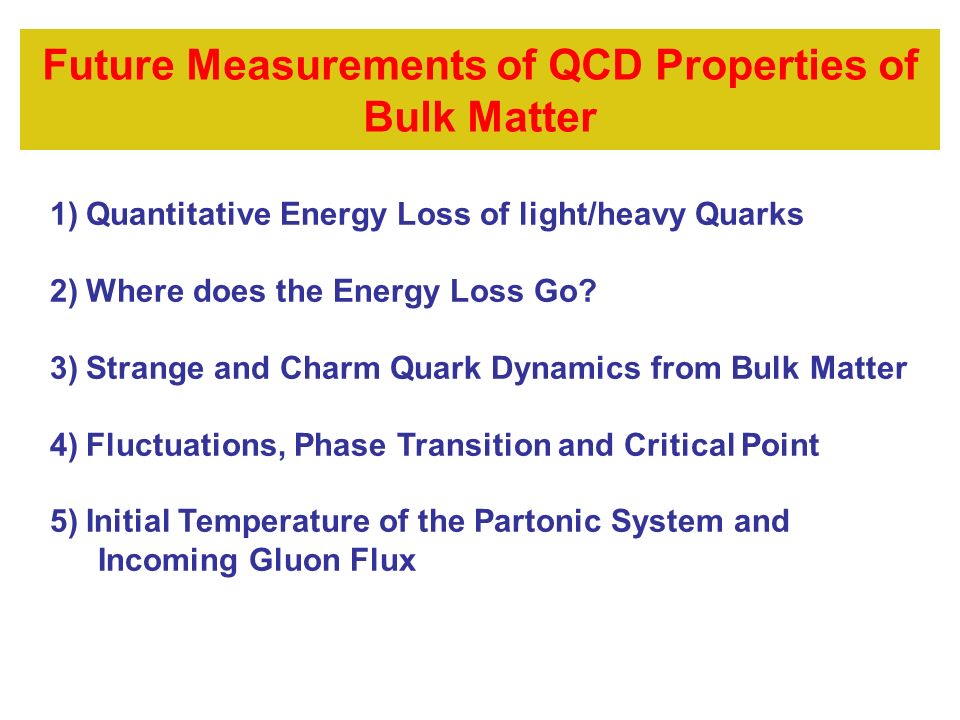 Future Measurements of QCD Properties of Bulk Matter

1) Quantitative Energy Loss of light/heavy Quarks

2) Where does the Energy Loss Go?

3) Strange and Charm Quark Dynamics from Bulk Matter

4) Fluctuations, Phase Transition and Critical Point

5) Initial Temperature of the Partonic System and Incoming Gluon Flux